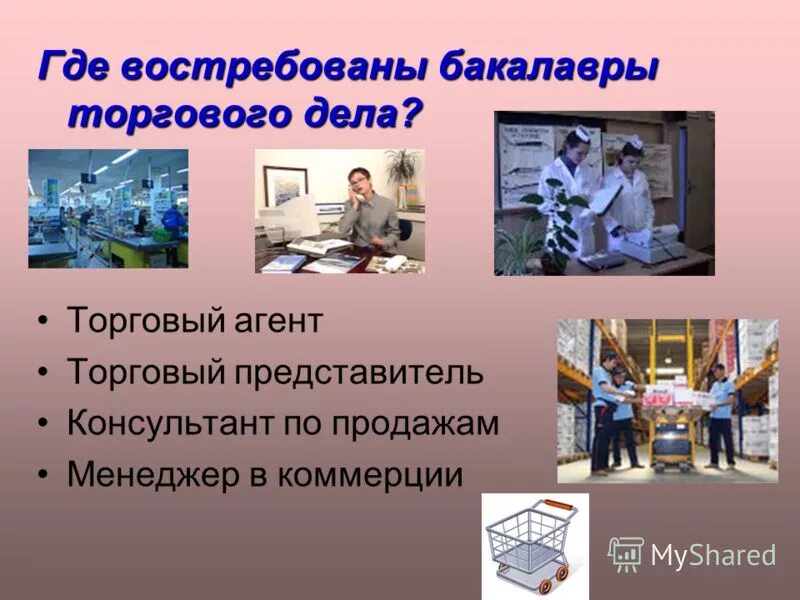 Где востребованы бакалавры торгового дела?

• Торговый агент
• Торговый представитель
• Консультант по продажам
• Менеджер в коммерции

MyShared